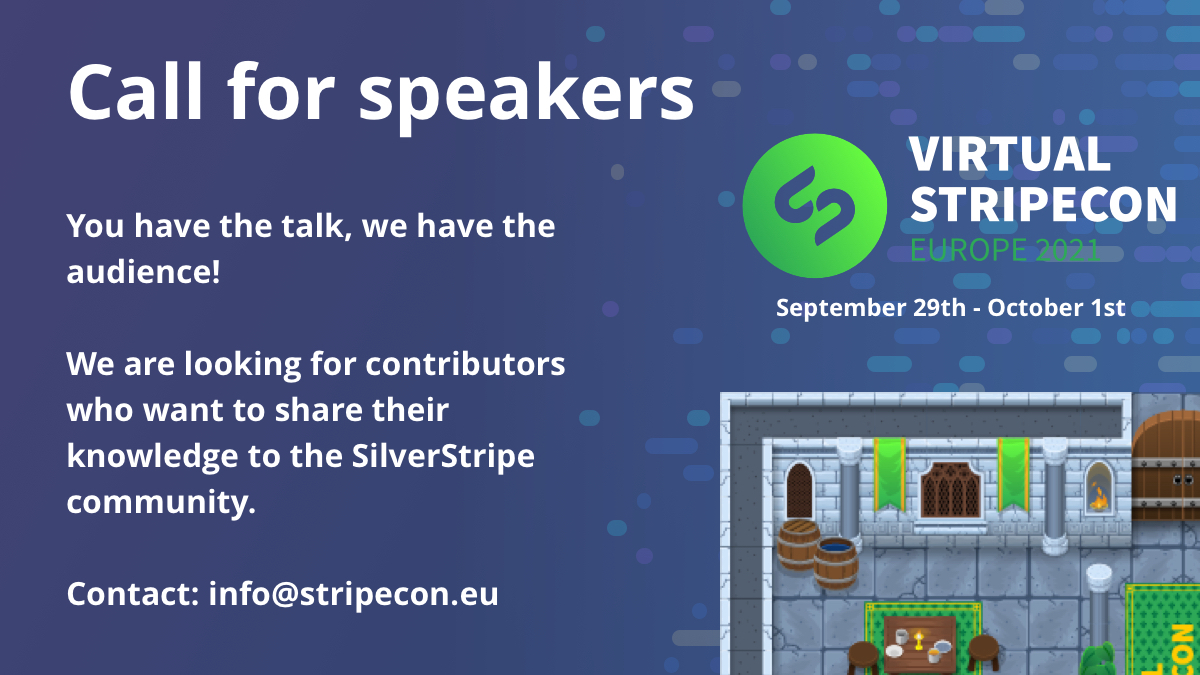 Call for speakers

You have the talk, we have the audience!

We are looking for contributors who want to share their knowledge to the SilverStripe community.

Contact: info@stripecon.eu

VIRTUAL STRIPECON
EUROPE 2021
September 29th - October 1st